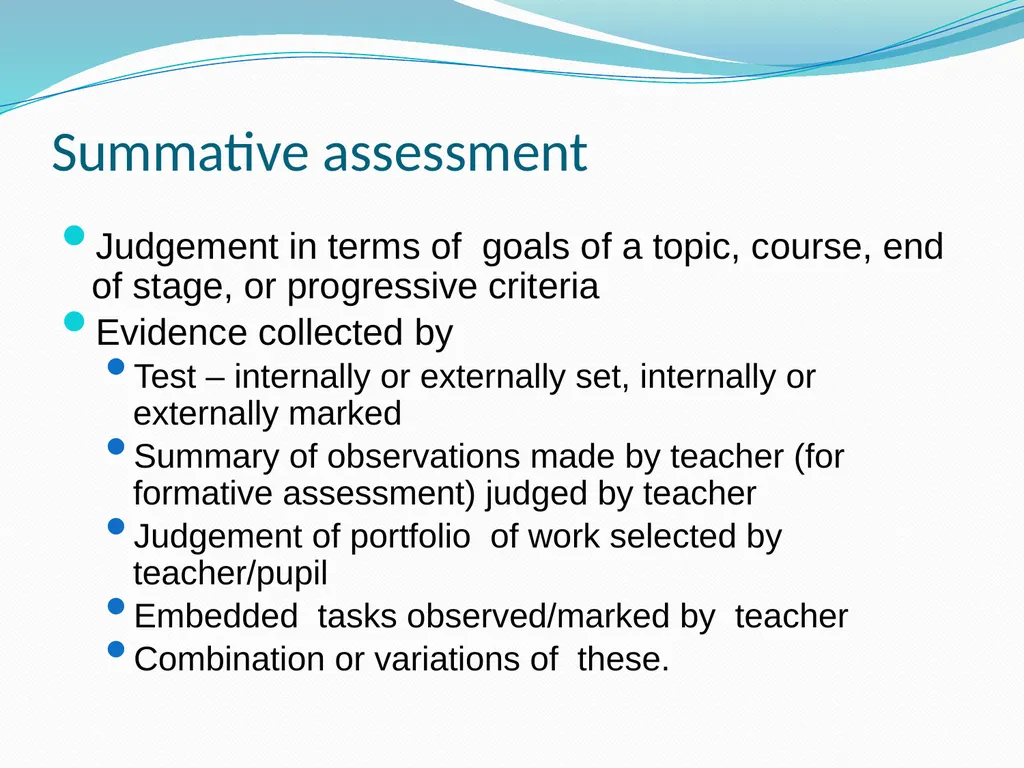 Summative assessment

- Judgement in terms of goals of a topic, course, end of stage, or progressive criteria
- Evidence collected by
  - Test – internally or externally set, internally or externally marked
  - Summary of observations made by teacher (for formative assessment) judged by teacher
  - Judgement of portfolio of work selected by teacher/pupil
  - Embedded tasks observed/marked by teacher
  - Combination or variations of these.